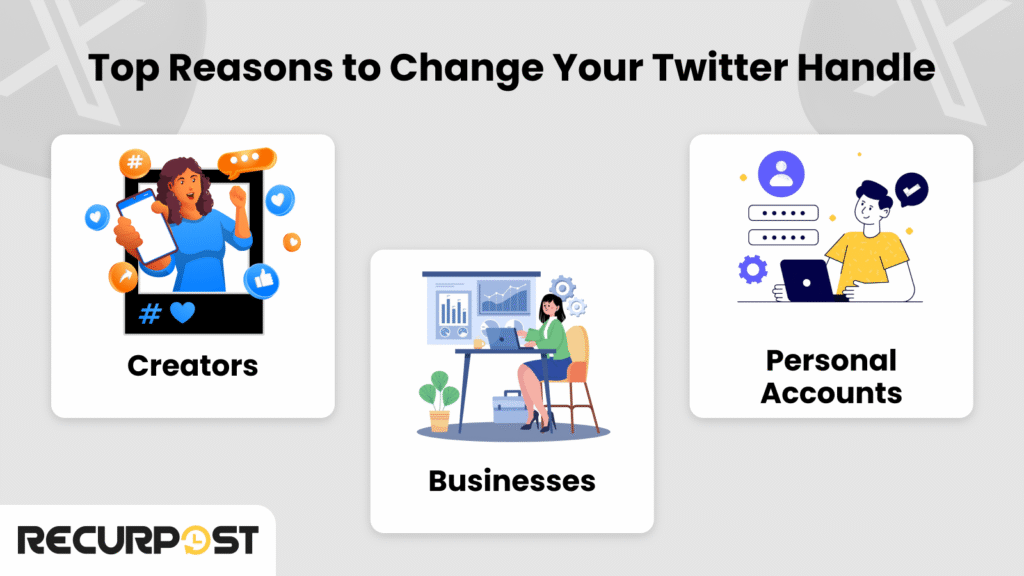 Top Reasons to Change Your Twitter Handle

Creators

Businesses

Personal Accounts

RECURPOST